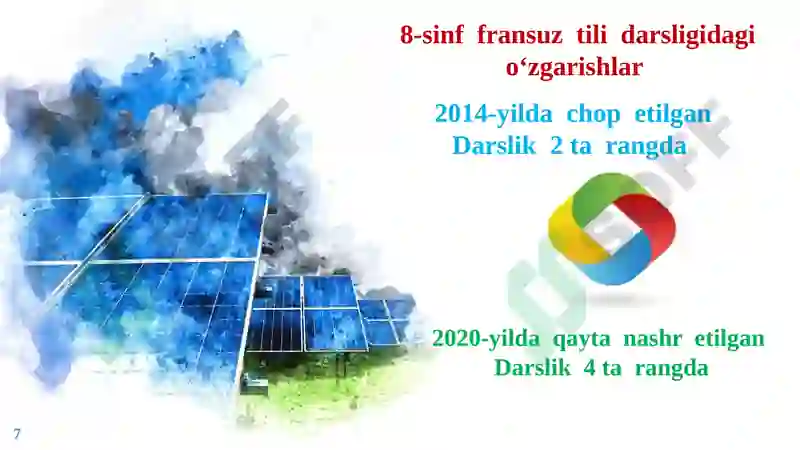 8-sinf fransuz tili darsligidagi o‘zgarishlar

2014-yilda chop etilgan Darslik 2 ta rangda

UZSOFT

2020-yilda qayta nashr etilgan Darslik 4 ta rangda

7